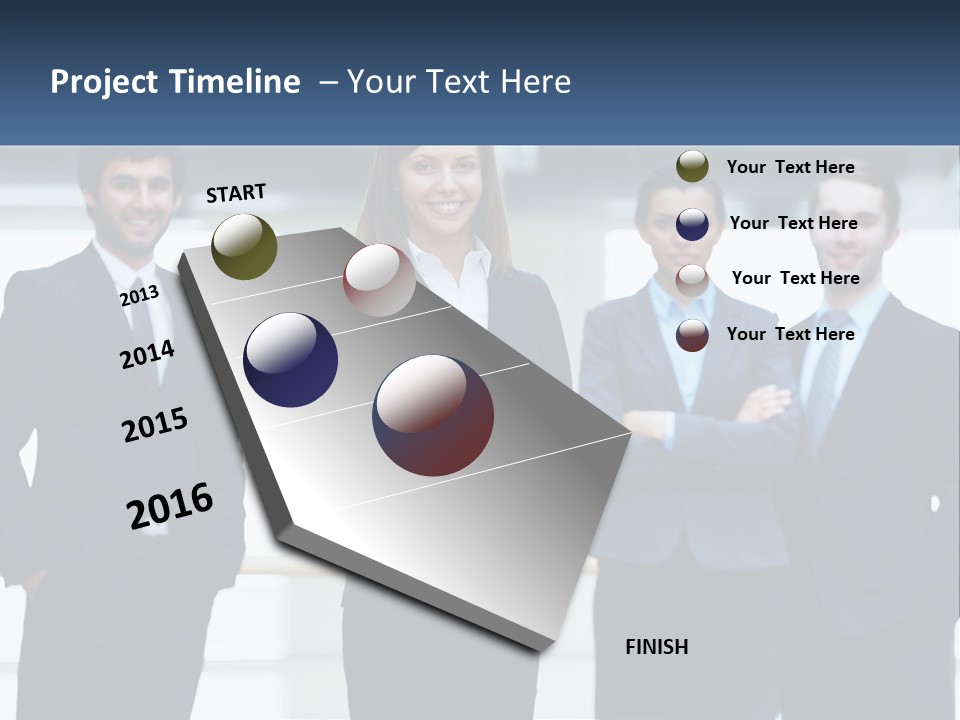 Project Timeline – Your Text Here

START

2013

2014

2015

2016

Your Text Here

Your Text Here

Your Text Here

Your Text Here

FINISH